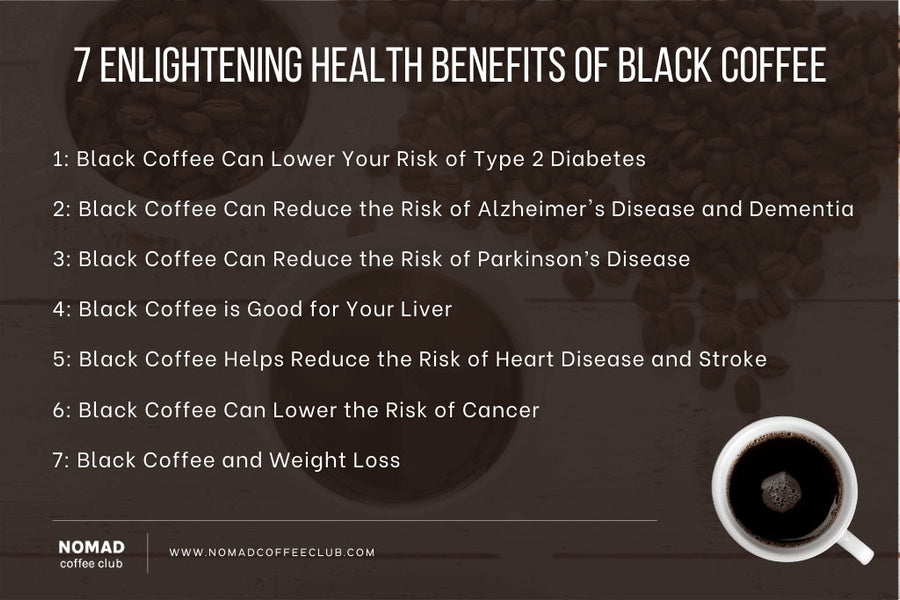 7 ENLIGHTENING HEALTH BENEFITS OF BLACK COFFEE

1: Black Coffee Can Lower Your Risk of Type 2 Diabetes

2: Black Coffee Can Reduce the Risk of Alzheimer's Disease and Dementia

3: Black Coffee Can Reduce the Risk of Parkinson's Disease

4: Black Coffee is Good for Your Liver

5: Black Coffee Helps Reduce the Risk of Heart Disease and Stroke

6: Black Coffee Can Lower the Risk of Cancer

7: Black Coffee and Weight Loss

NOMAD
coffee club

WWW.NOMADCOFFEECLUB.COM